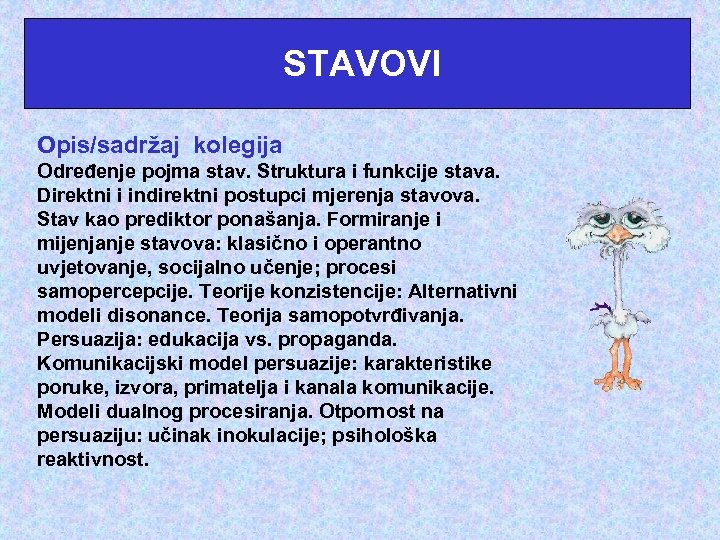 STAVOVI

Opis/sadržaj kolegija
Određenje pojma stav. Struktura i funkcije stava. Direktni i indirektni postupci mjerenja stavova. Stav kao prediktor ponašanja. Formiranje i mijenjanje stavova: klasično i operantno uvjetovanje, socijalno učenje; procesi samopercepcije. Teorije konzistencije: Alternativni modeli disonance. Teorija samopotvrđivanja. Persuazija: edukacija vs. propaganda. Komunikacijski model persuazije: karakteristike poruke, izvora, primatelja i kanala komunikacije. Modeli dualnog procesiranja. Otpornost na persuaziju: učinak inokulacije; psihološka reaktivnost.